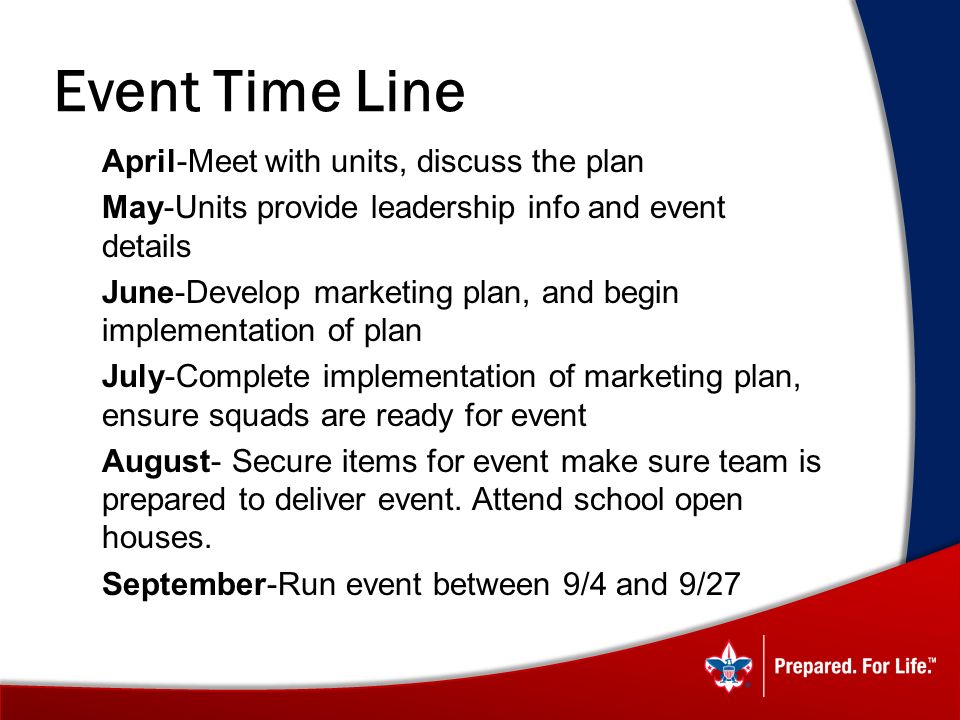 Event Time Line

April-Meet with units, discuss the plan

May-Units provide leadership info and event details

June-Develop marketing plan, and begin implementation of plan

July-Complete implementation of marketing plan, ensure squads are ready for event

August- Secure items for event make sure team is prepared to deliver event. Attend school open houses.

September-Run event between 9/4 and 9/27

Prepared. For Life.™